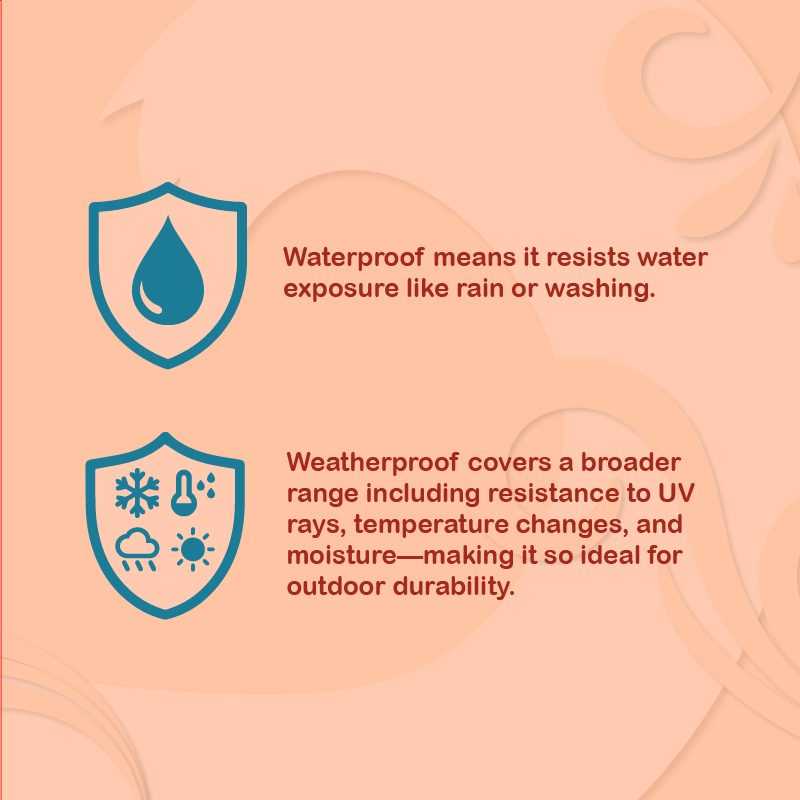 Waterproof means it resists water exposure like rain or washing.

Weatherproof covers a broader range including resistance to UV rays, temperature changes, and moisture—making it so ideal for outdoor durability.